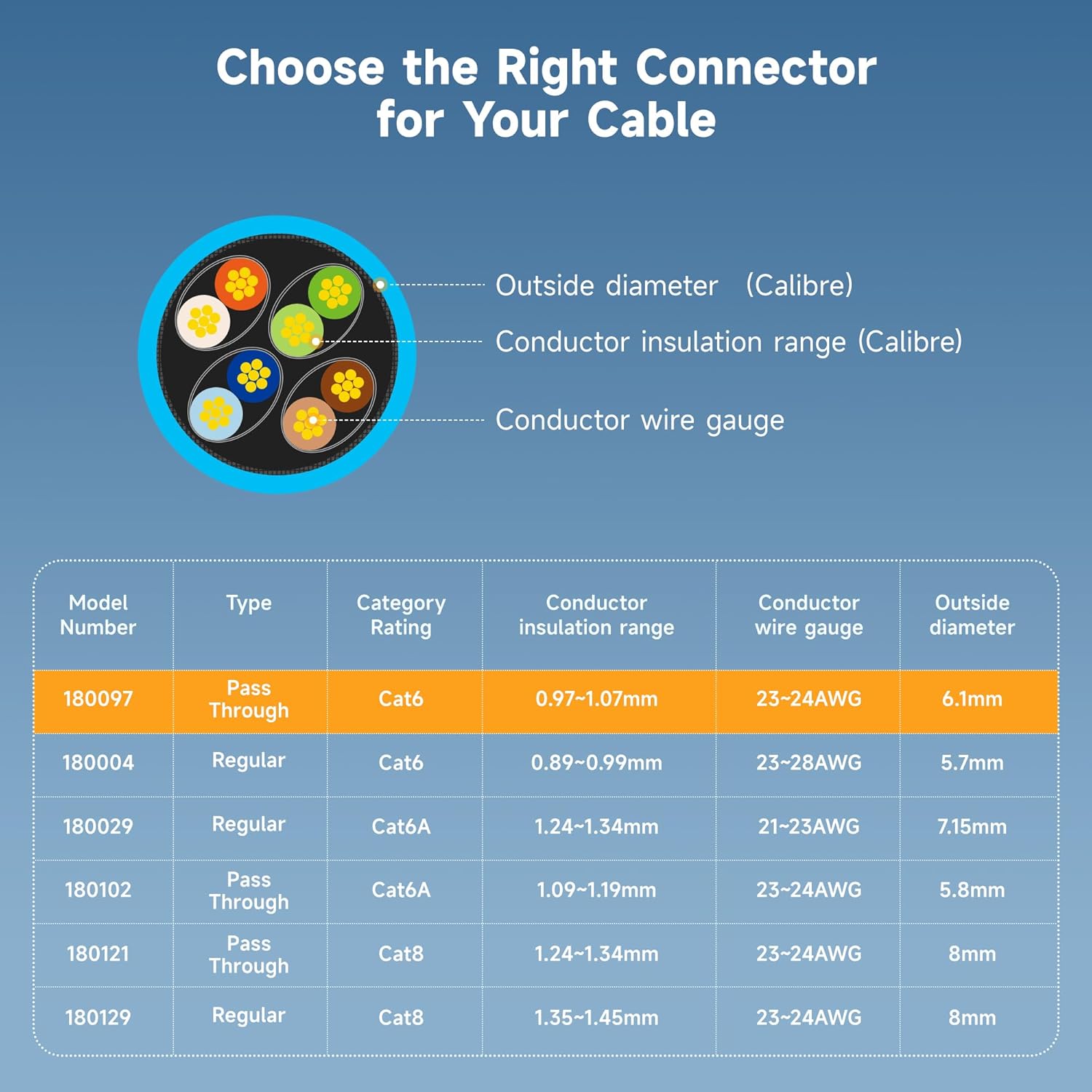 Choose the Right Connector for Your Cable

Outside diameter (Calibre)

Conductor insulation range (Calibre)

Conductor wire gauge

| Model Number | Type | Category Rating | Conductor insulation range | Conductor wire gauge | Outside diameter |
|---|---|---|---|---|---|
| 180097 | Pass Through | Cat6 | 0.97~1.07mm | 23~24AWG | 6.1mm |
| 180004 | Regular | Cat6 | 0.89~0.99mm | 23~28AWG | 5.7mm |
| 180029 | Regular | Cat6A | 1.24~1.34mm | 21~23AWG | 7.15mm |
| 180102 | Pass Through | Cat6A | 1.09~1.19mm | 23~24AWG | 5.8mm |
| 180121 | Pass Through | Cat8 | 1.24~1.34mm | 23~24AWG | 8mm |
| 180129 | Regular | Cat8 | 1.35~1.45mm | 23~24AWG | 8mm |